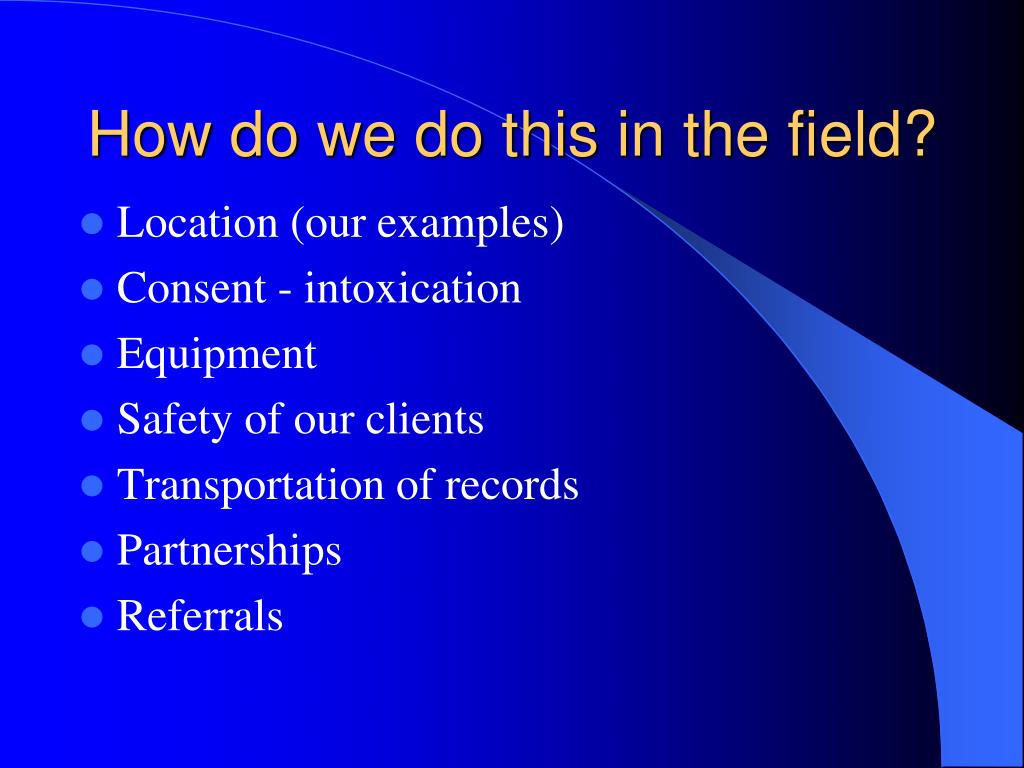 How do we do this in the field?

- Location (our examples)
- Consent - intoxication
- Equipment
- Safety of our clients
- Transportation of records
- Partnerships
- Referrals